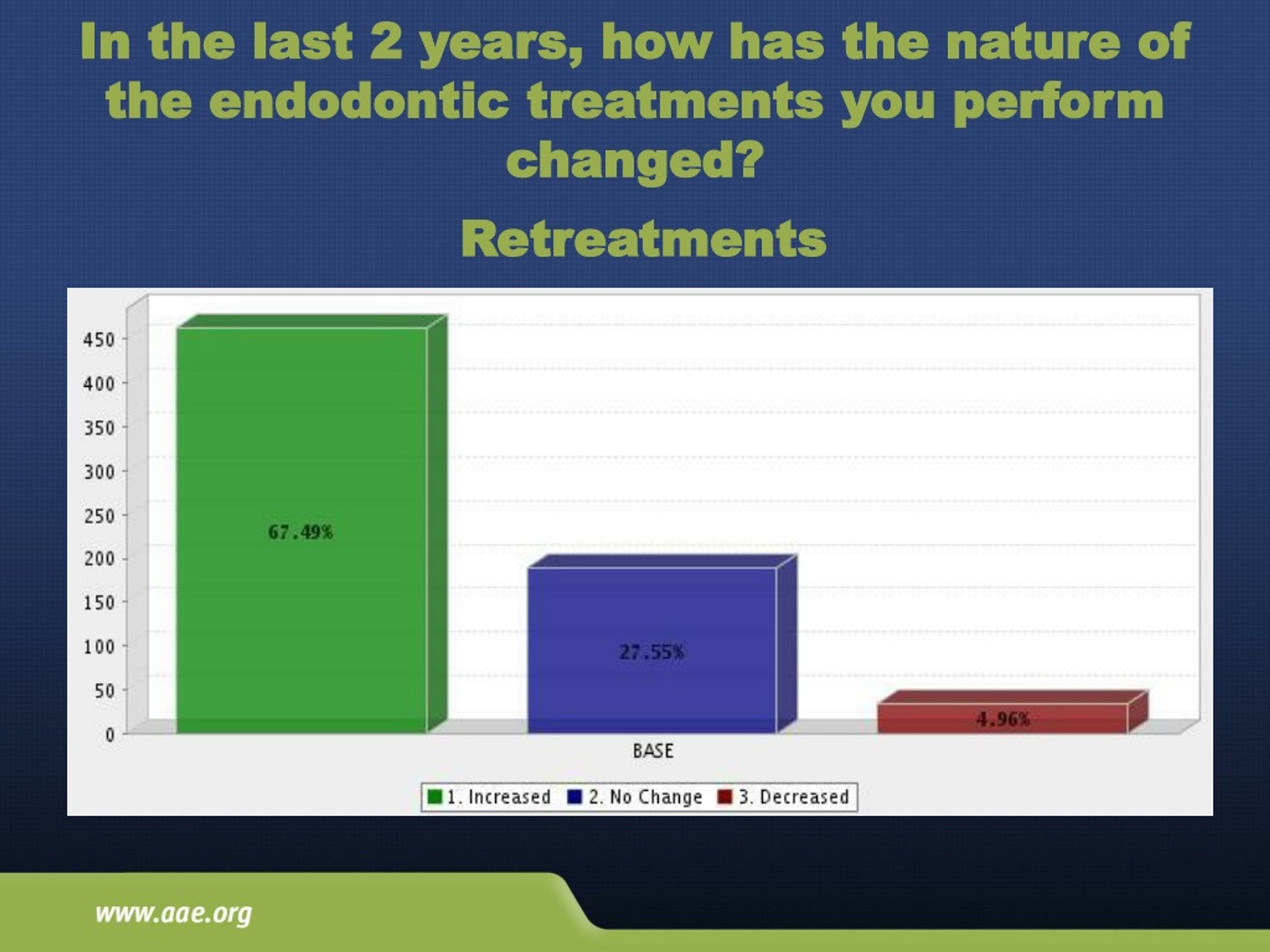 In the last 2 years, how has the nature of the endodontic treatments you perform changed?

Retreatments

450
400
350
300
250
200
150
100
50
0

67.49%
27.55%
4.96%

BASE

1. Increased 2. No Change 3. Decreased

www.aae.org